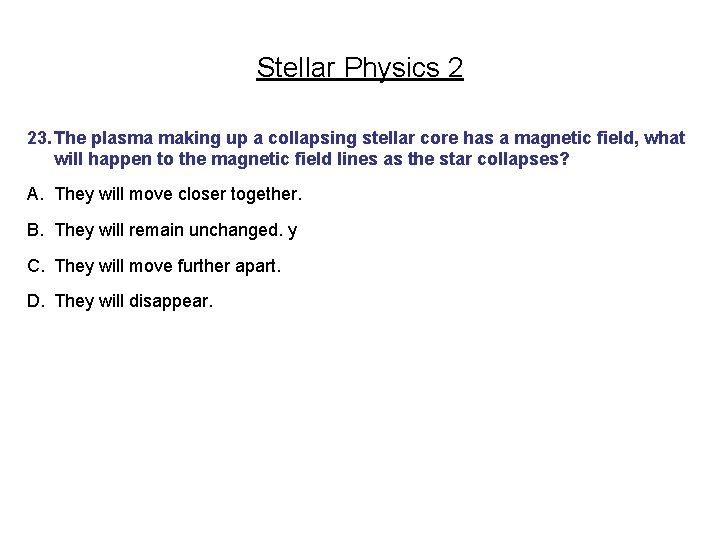 Stellar Physics 2

23. The plasma making up a collapsing stellar core has a magnetic field, what will happen to the magnetic field lines as the star collapses?

A. They will move closer together.

B. They will remain unchanged. y

C. They will move further apart.

D. They will disappear.